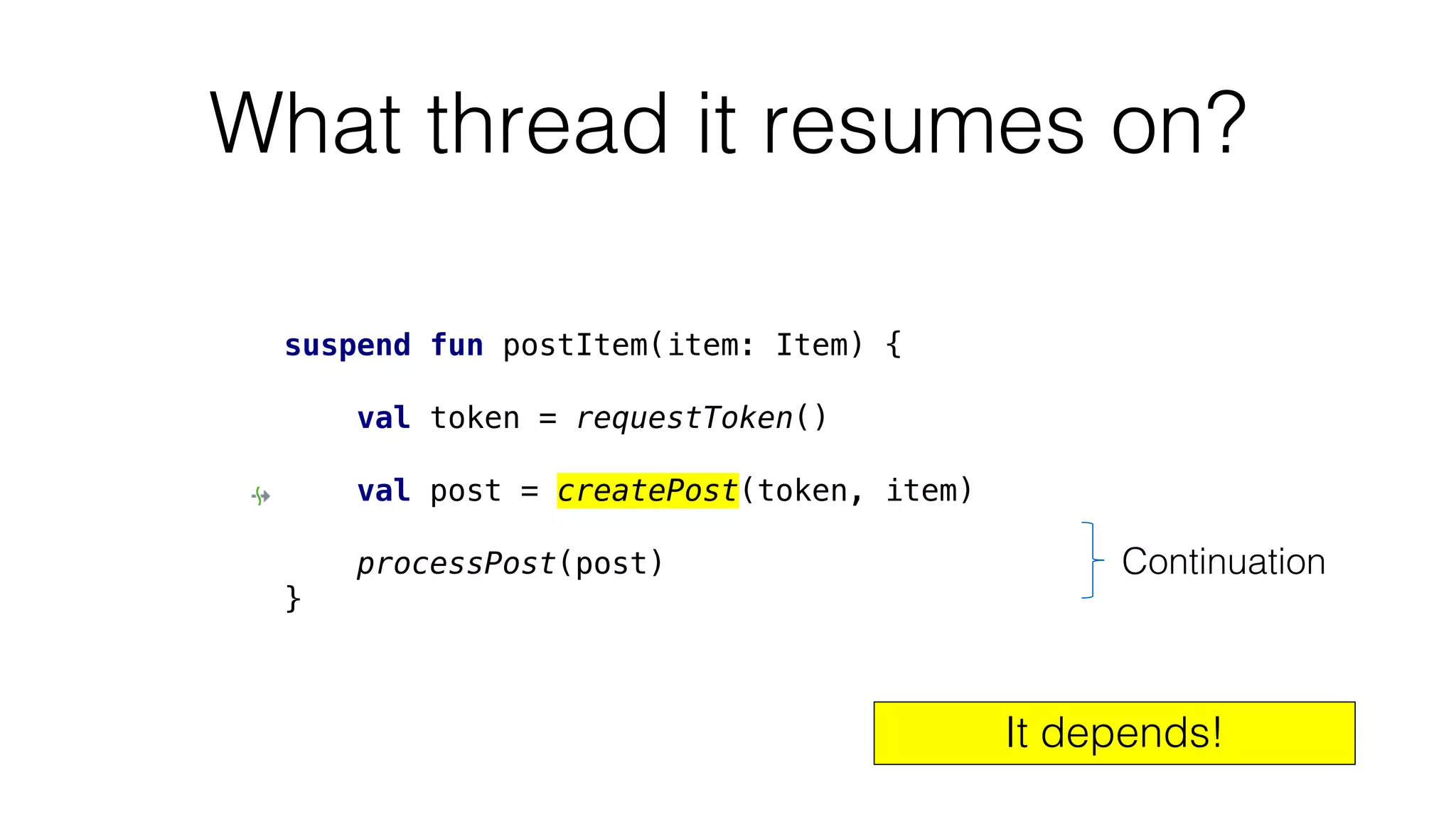 What thread it resumes on?

suspend fun postItem(item: Item) {
    val token = requestToken()
    val post = createPost(token, item)
    processPost(post)
}

Continuation

It depends!